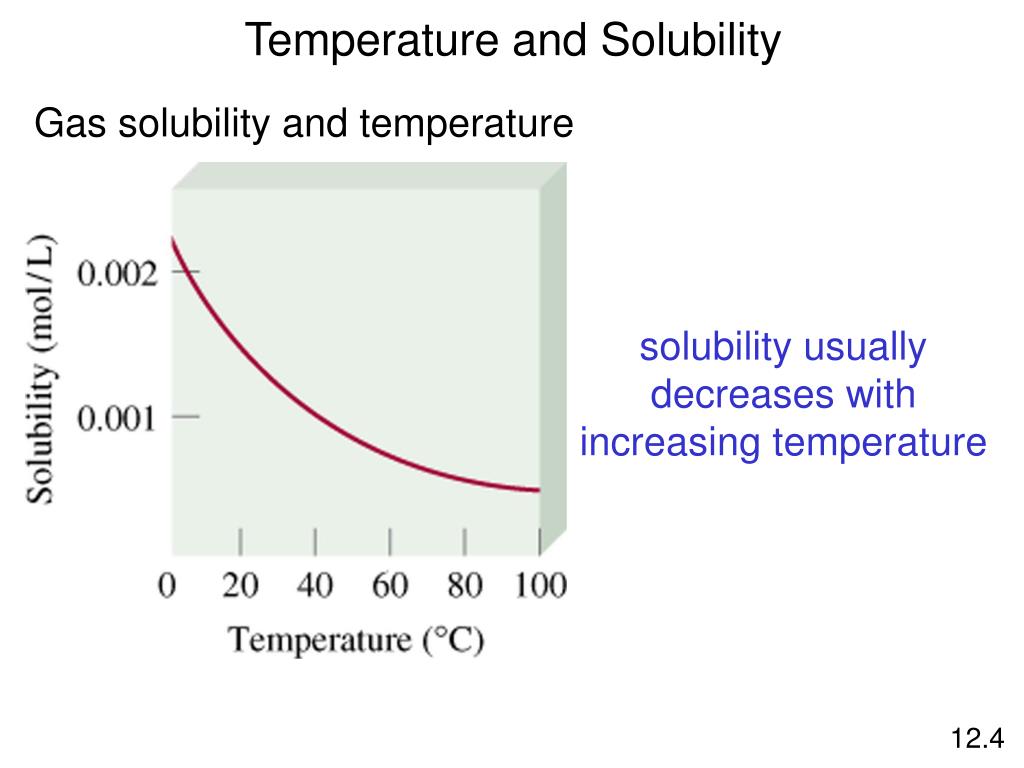 Temperature and Solubility

Gas solubility and temperature

Solubility (mol/L)

0.002

0.001

0 20 40 60 80 100

Temperature (°C)

solubility usually decreases with increasing temperature

12.4